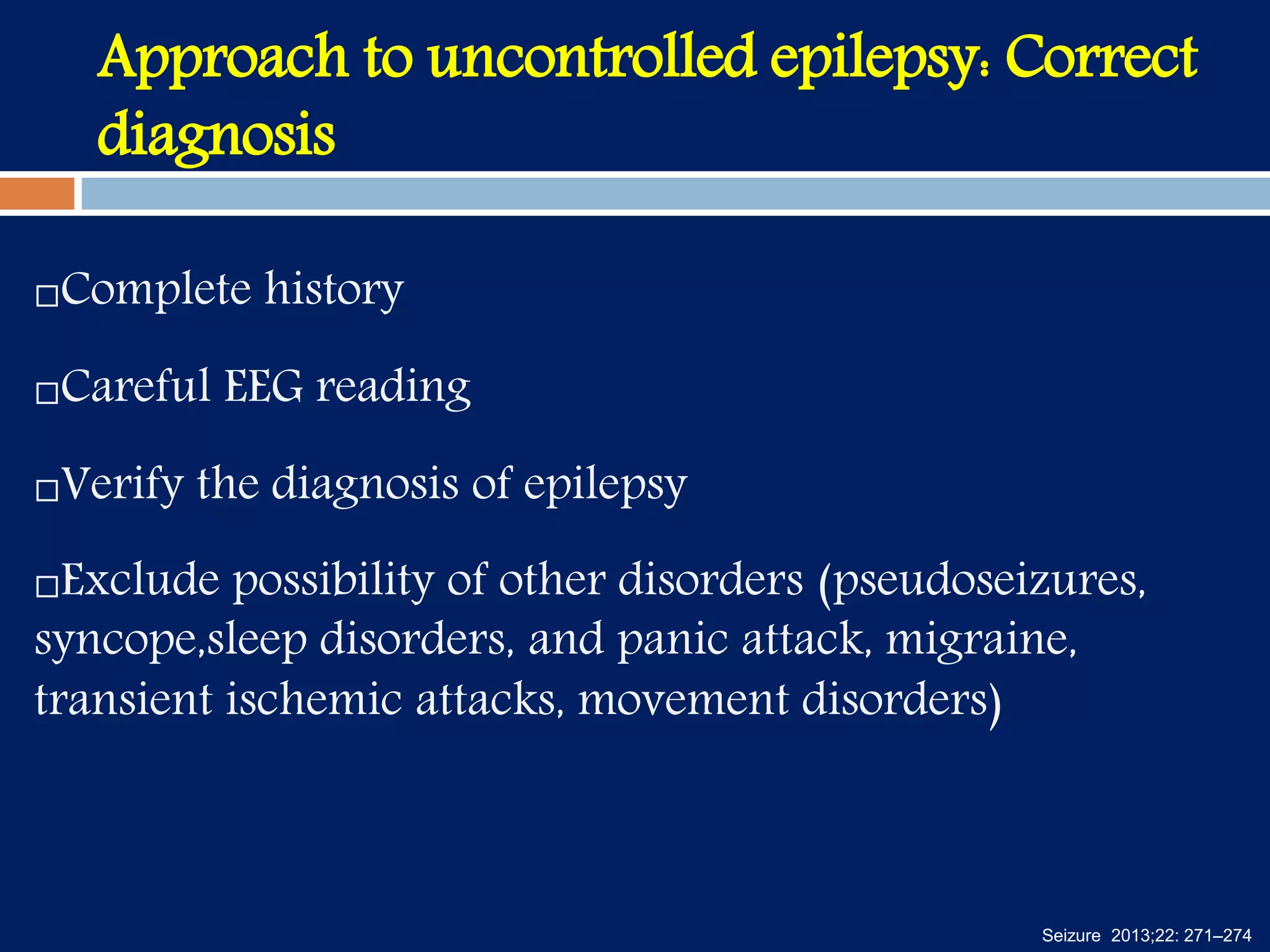 Approach to uncontrolled epilepsy: Correct diagnosis

□Complete history

□Careful EEG reading

□Verify the diagnosis of epilepsy

□Exclude possibility of other disorders (pseudoseizures, syncope,sleep disorders, and panic attack, migraine, transient ischemic attacks, movement disorders)

Seizure 2013;22: 271–274